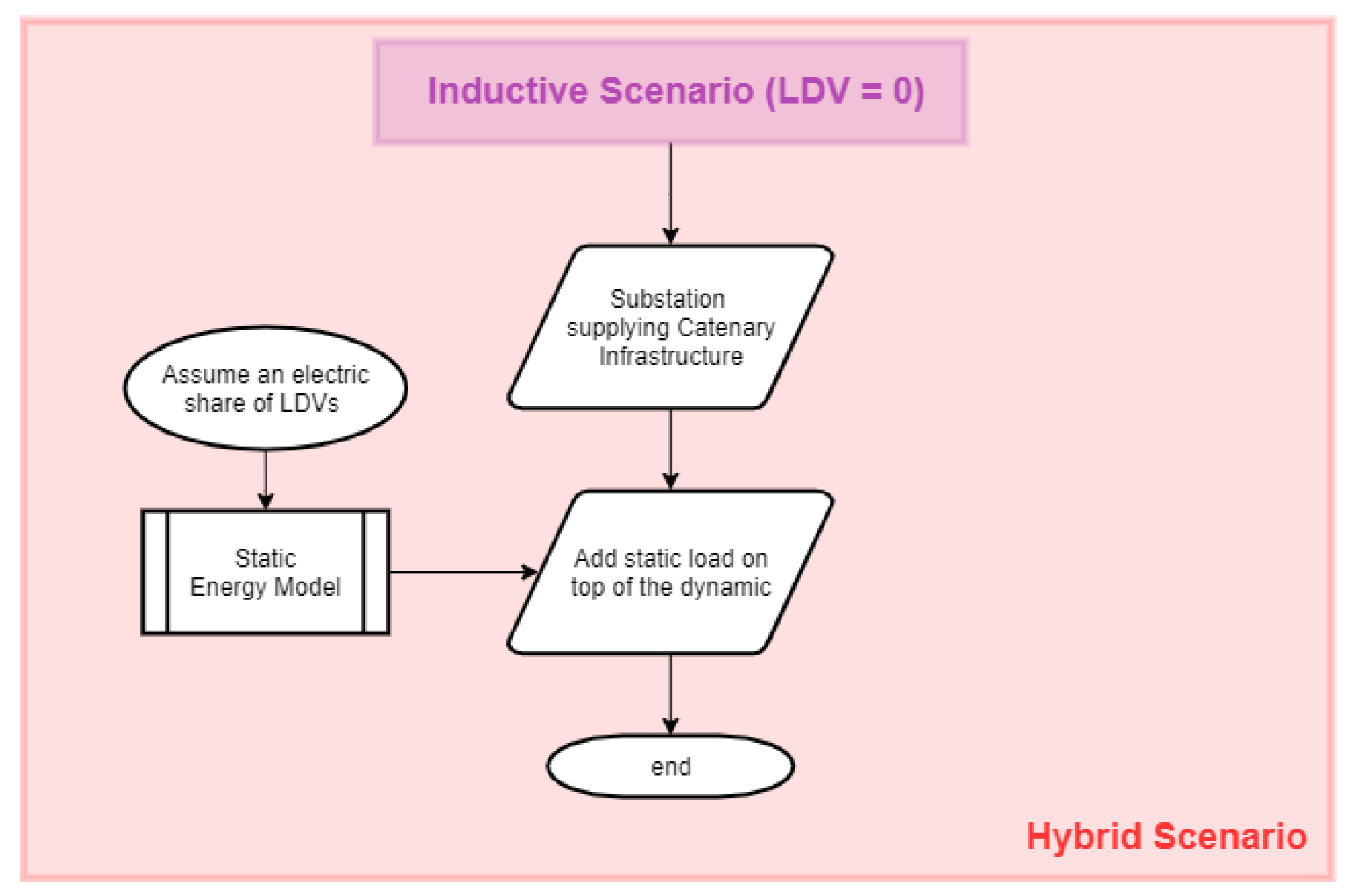 Inductive Scenario (LDV = 0)

Substation supplying Catenary Infrastructure

Assume an electric share of LDVs

Static Energy Model

Add static load on top of the dynamic

end

Hybrid Scenario